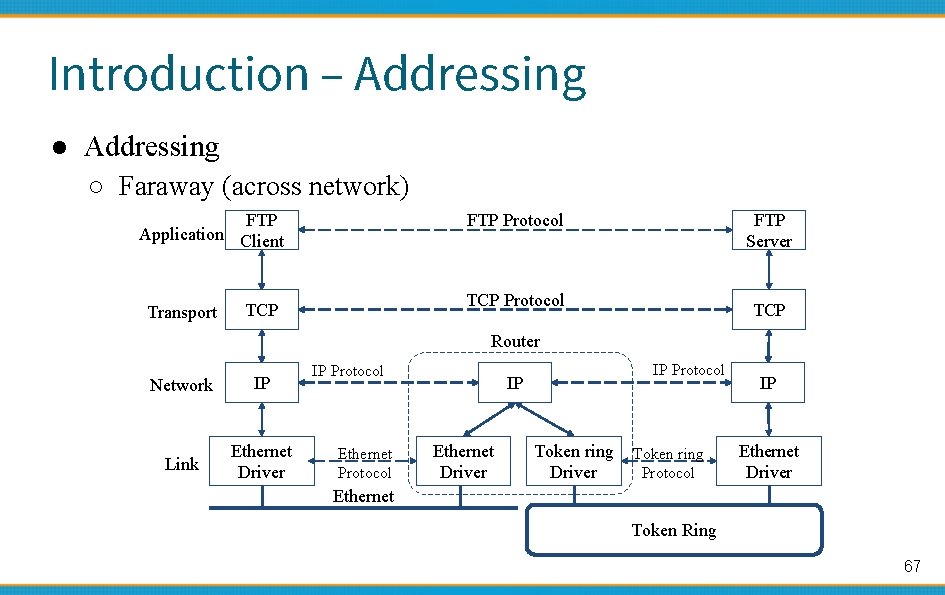 Introduction – Addressing

● Addressing

○ Faraway (across network)

Application FTP Client FTP Protocol FTP Server

Transport TCP TCP Protocol TCP

Router

Network IP IP Protocol IP IP Protocol IP

Link Ethernet Driver Ethernet Protocol Ethernet Driver Token ring Driver Token ring Protocol Ethernet Driver

Ethernet

Token Ring

67